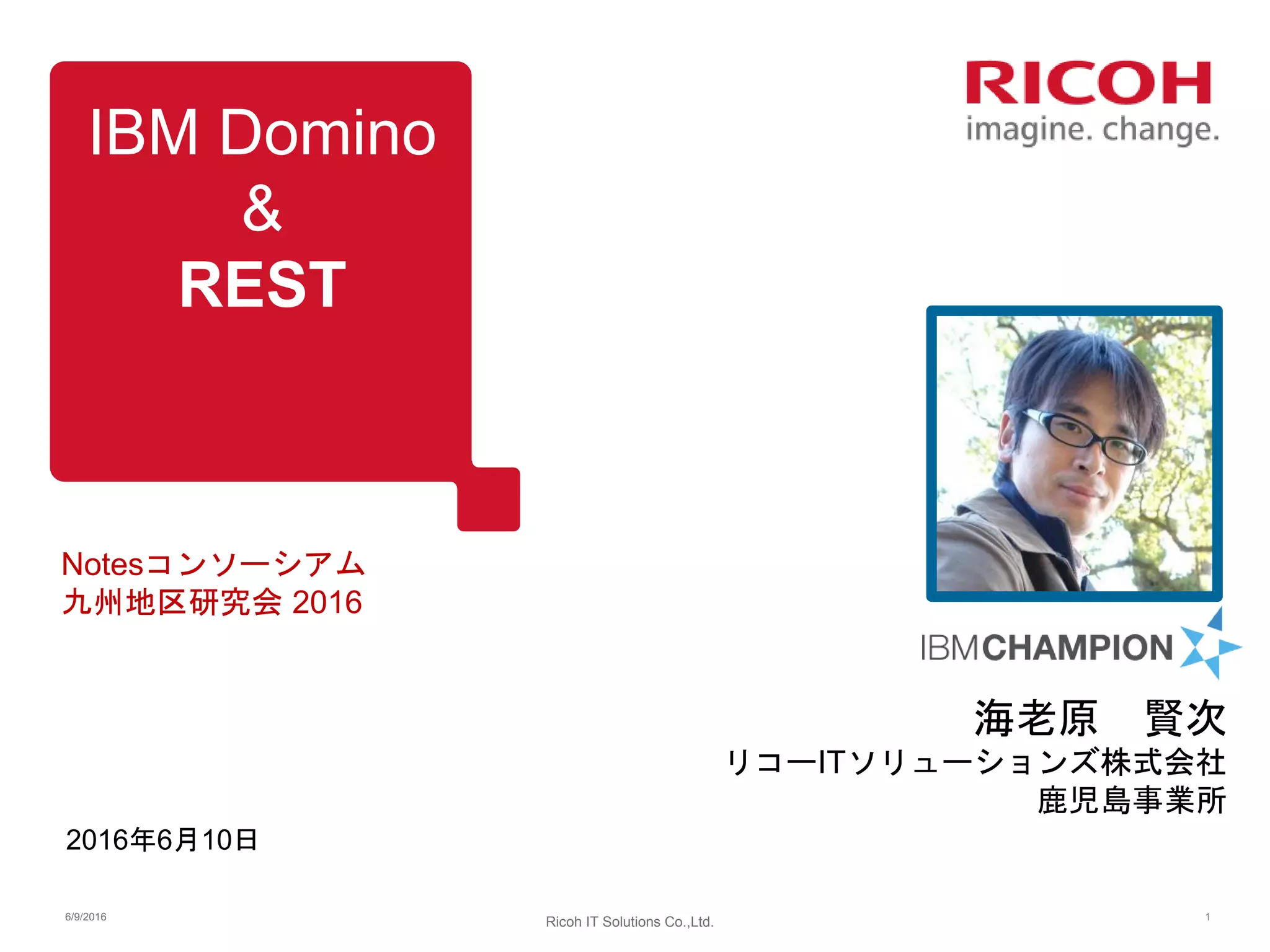 IBM Domino
&
REST

RICOH
imagine. change.

Notesコンソーシアム
九州地区研究会 2016

IBMCHAMPION

海老原　賢次
リコーITソリューションズ株式会社
鹿児島事業所

2016年6月10日

6/9/2016

Ricoh IT Solutions Co.,Ltd.

1